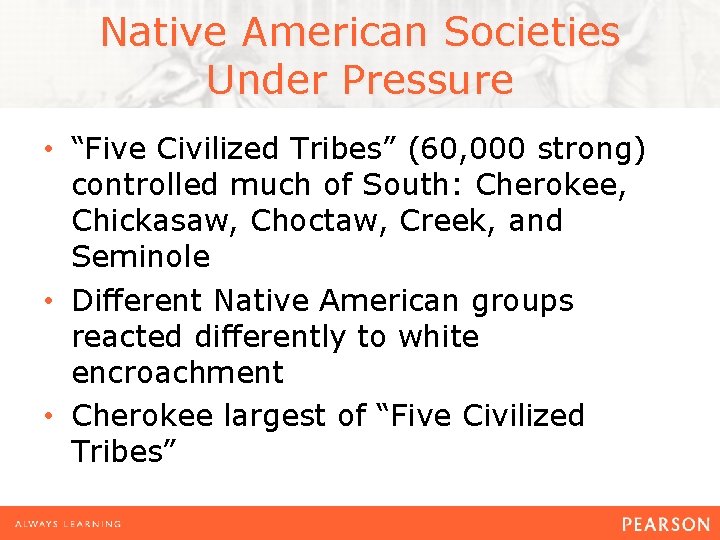 Native American Societies Under Pressure

• “Five Civilized Tribes” (60,000 strong) controlled much of South: Cherokee, Chickasaw, Choctaw, Creek, and Seminole

• Different Native American groups reacted differently to white encroachment

• Cherokee largest of “Five Civilized Tribes”

ALWAYS LEARNING

PEARSON